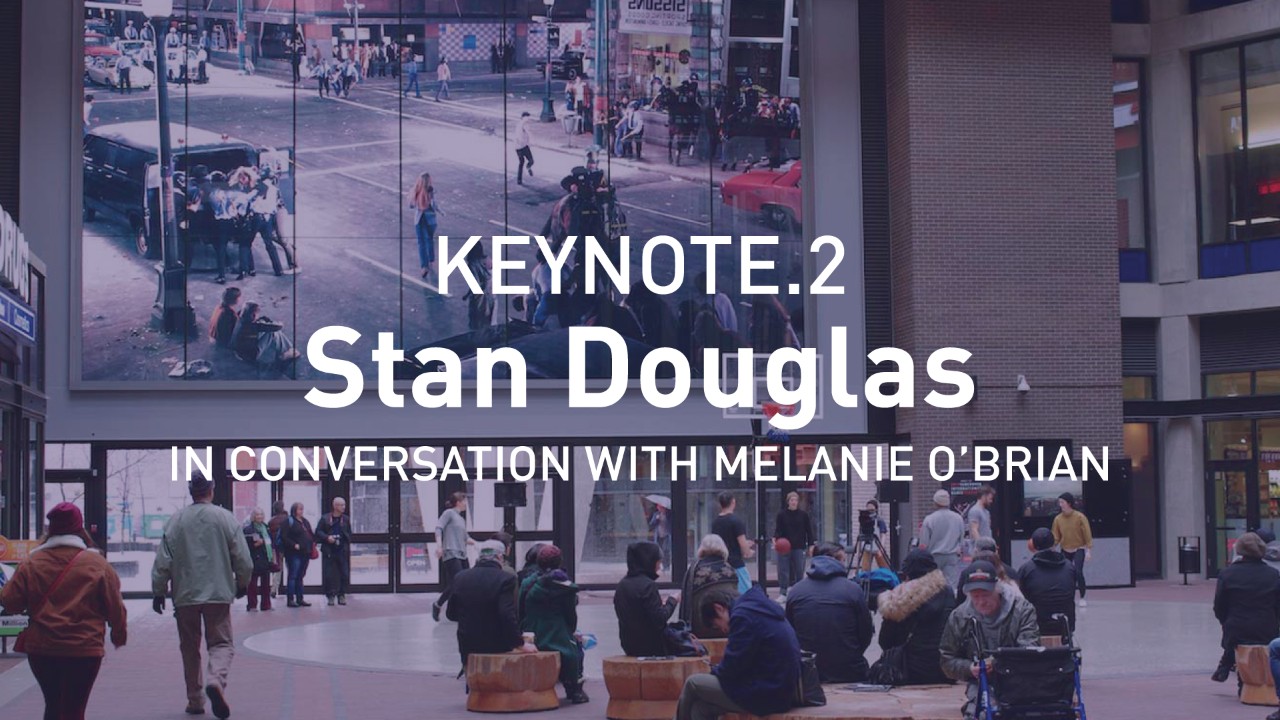 KEYNOTE.2
Stan Douglas
IN CONVERSATION WITH MELANIE O'BRIAN